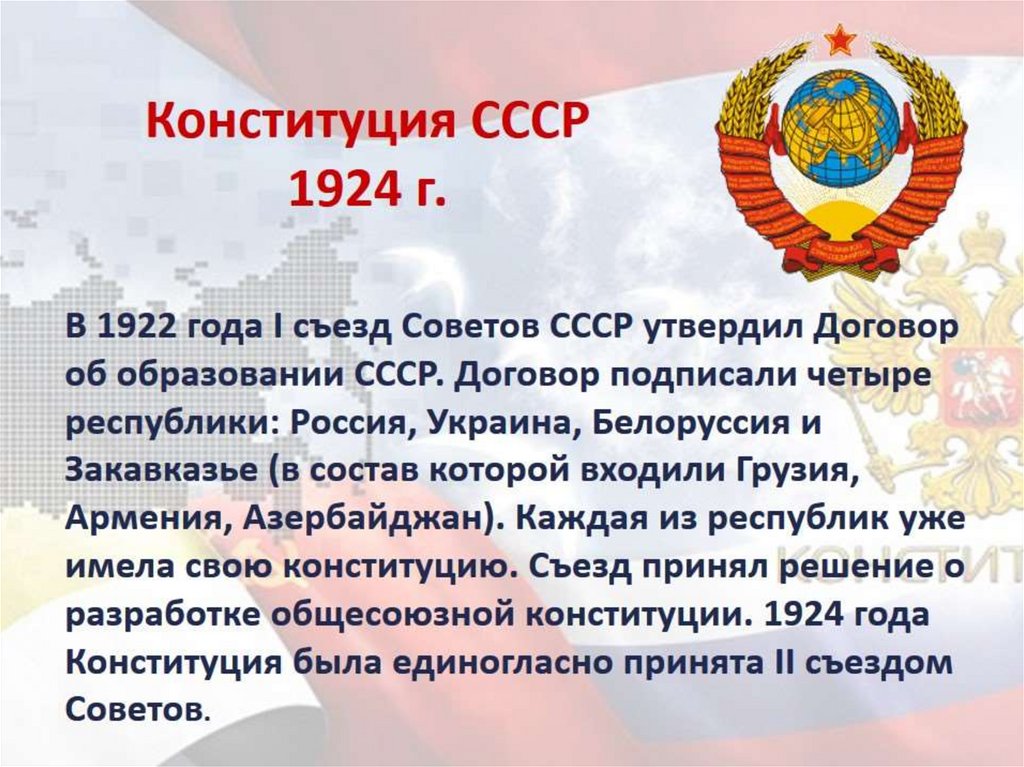 Конституция СССР 1924 г.

В 1922 года I съезд Советов СССР утвердил Договор об образовании СССР. Договор подписали четыре республики: Россия, Украина, Белоруссия и Закавказье (в состав которой входили Грузия, Армения, Азербайджан). Каждая из республик уже имела свою конституцию. Съезд принял решение о разработке общесоюзной конституции. 1924 года Конституция была единогласно принята II съездом Советов.

КОНСТИТ